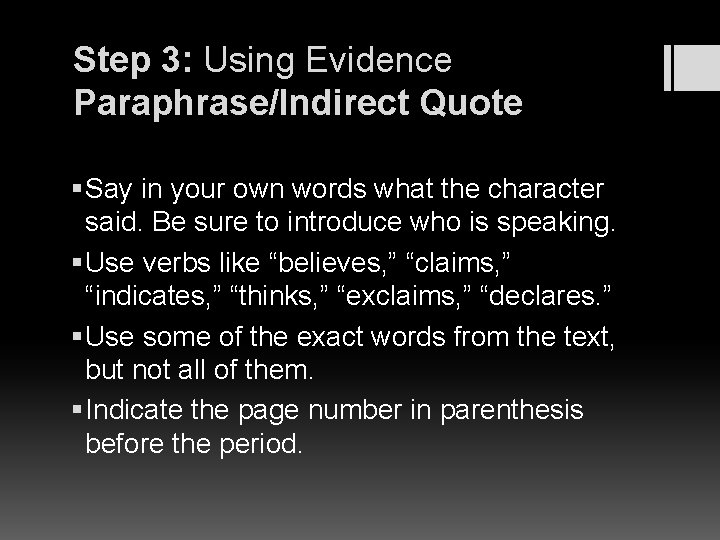 Step 3: Using Evidence
Paraphrase/Indirect Quote

▪ Say in your own words what the character said. Be sure to introduce who is speaking.

▪ Use verbs like “believes,” “claims,” “indicates,” “thinks,” “exclaims,” “declares.”

▪ Use some of the exact words from the text, but not all of them.

▪ Indicate the page number in parenthesis before the period.